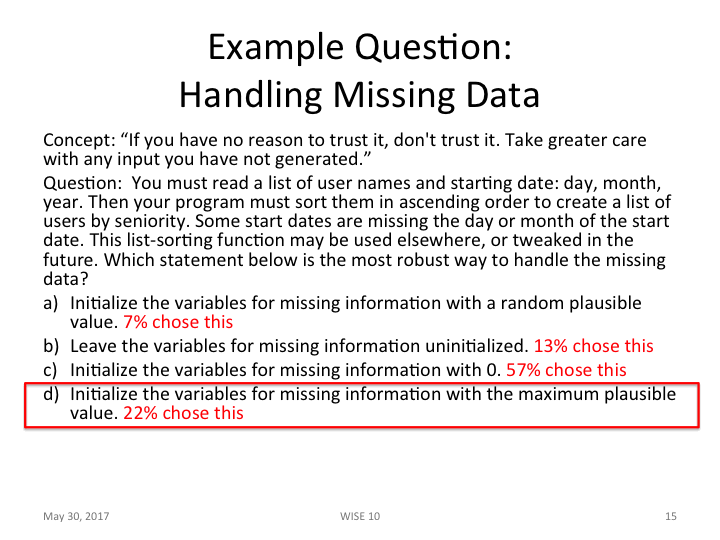 Example Question:
Handling Missing Data

Concept: “If you have no reason to trust it, don't trust it. Take greater care with any input you have not generated.”

Question: You must read a list of user names and starting date: day, month, year. Then your program must sort them in ascending order to create a list of users by seniority. Some start dates are missing the day or month of the start date. This list-sorting function may be used elsewhere, or tweaked in the future. Which statement below is the most robust way to handle the missing data?

a) Initialize the variables for missing information with a random plausible value. 7% chose this
b) Leave the variables for missing information uninitialized. 13% chose this
c) Initialize the variables for missing information with 0. 57% chose this
d) Initialize the variables for missing information with the maximum plausible value. 22% chose this

May 30, 2017 WISE 10 15